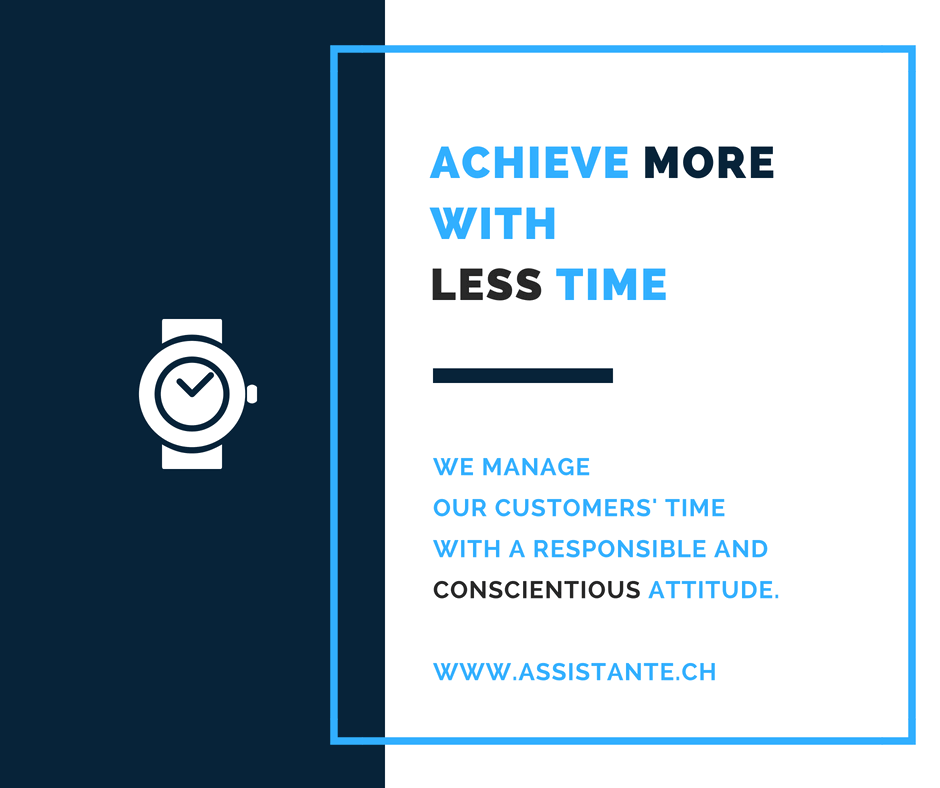 ACHIEVE MORE
WITH
LESS TIME

WE MANAGE
OUR CUSTOMERS' TIME
WITH A RESPONSIBLE AND
CONSCIENTIOUS ATTITUDE.

WWW.ASSISTANTE.CH